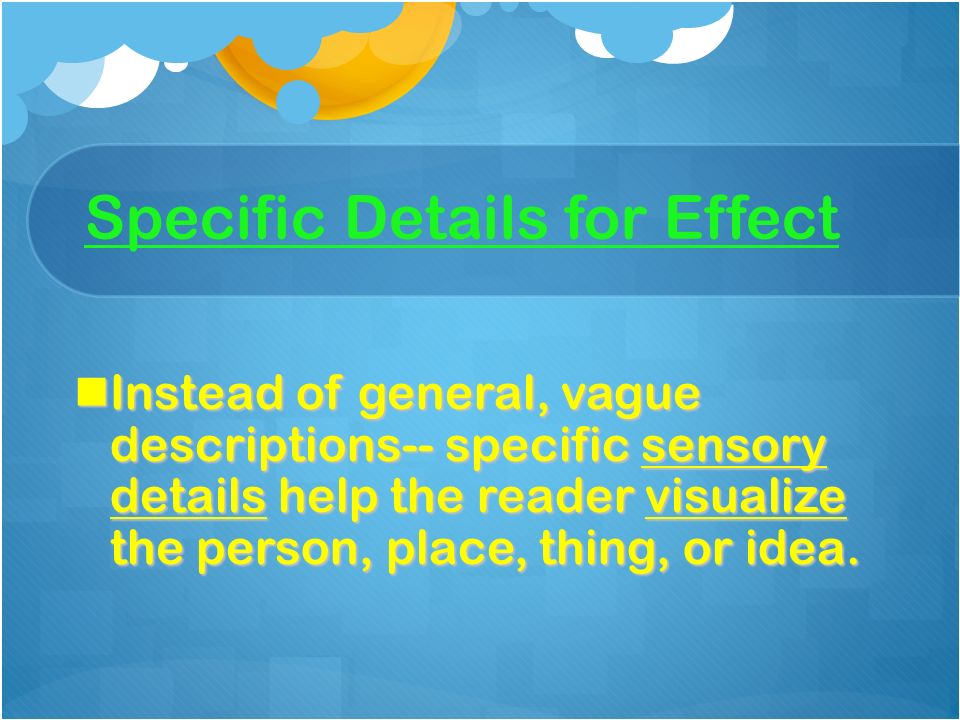 Specific Details for Effect

Instead of general, vague descriptions-- specific sensory details help the reader visualize the person, place, thing, or idea.